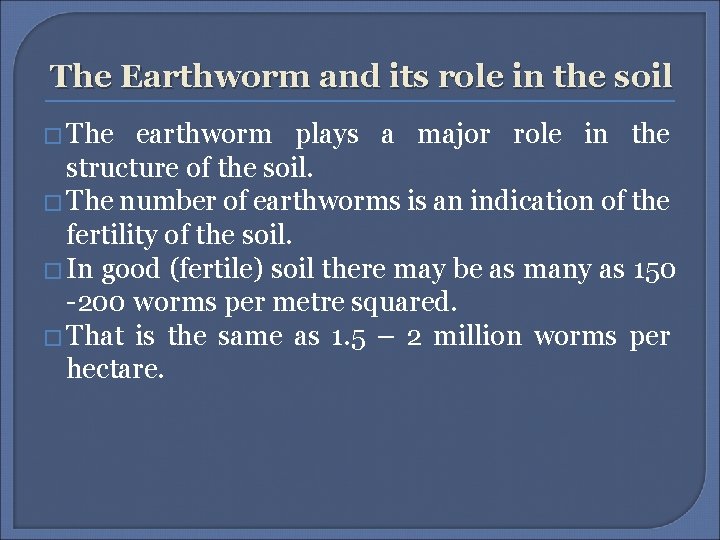 The Earthworm and its role in the soil

□ The earthworm plays a major role in the structure of the soil.

□ The number of earthworms is an indication of the fertility of the soil.

□ In good (fertile) soil there may be as many as 150 -200 worms per metre squared.

□ That is the same as 1.5 – 2 million worms per hectare.